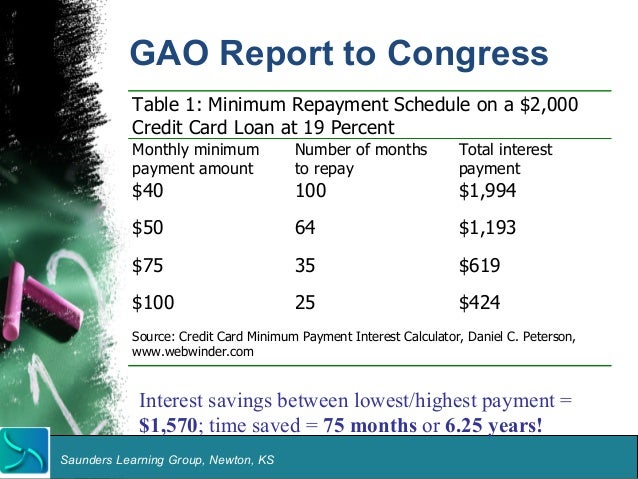 GAO Report to Congress

Table 1: Minimum Repayment Schedule on a \$2,000 Credit Card Loan at 19 Percent

| Monthly minimum payment amount | Number of months to repay | Total interest payment |
|---|---|---|
| \$40 | 100 | \$1,994 |
| \$50 | 64 | \$1,193 |
| \$75 | 35 | \$619 |
| \$100 | 25 | \$424 |

Source: Credit Card Minimum Payment Interest Calculator, Daniel C. Peterson, www.webwinder.com

Interest savings between lowest/highest payment = \$1,570; time saved = 75 months or 6.25 years!

Saunders Learning Group, Newton, KS